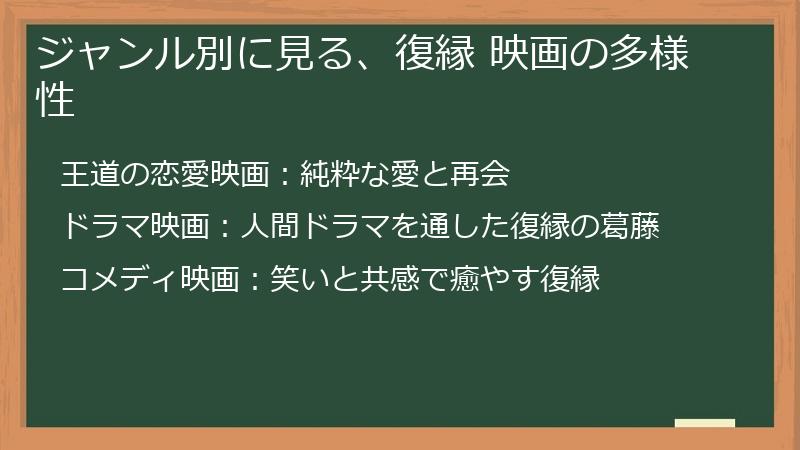 ジャンル別に見る、復縁 映画の多様性

王道の恋愛映画：純粋な愛と再会

ドラマ映画：人間ドラマを通した復縁の葛藤

コメディ映画：笑いと共感で癒やす復縁